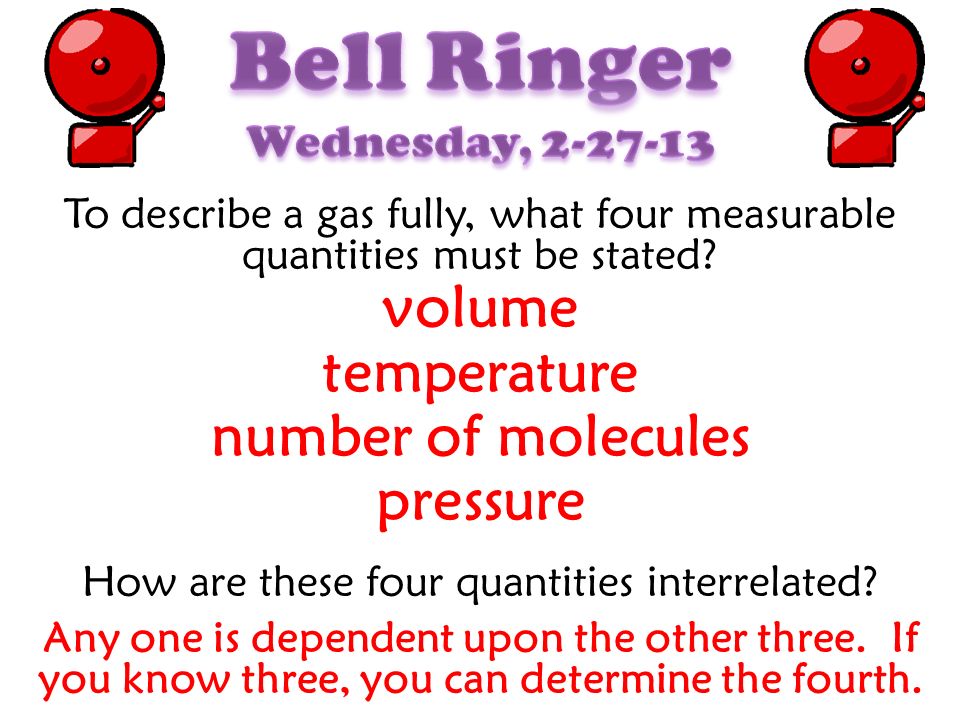 Bell Ringer
Wednesday, 2-27-13

To describe a gas fully, what four measurable quantities must be stated?

volume
temperature
number of molecules
pressure

How are these four quantities interrelated?

Any one is dependent upon the other three. If you know three, you can determine the fourth.